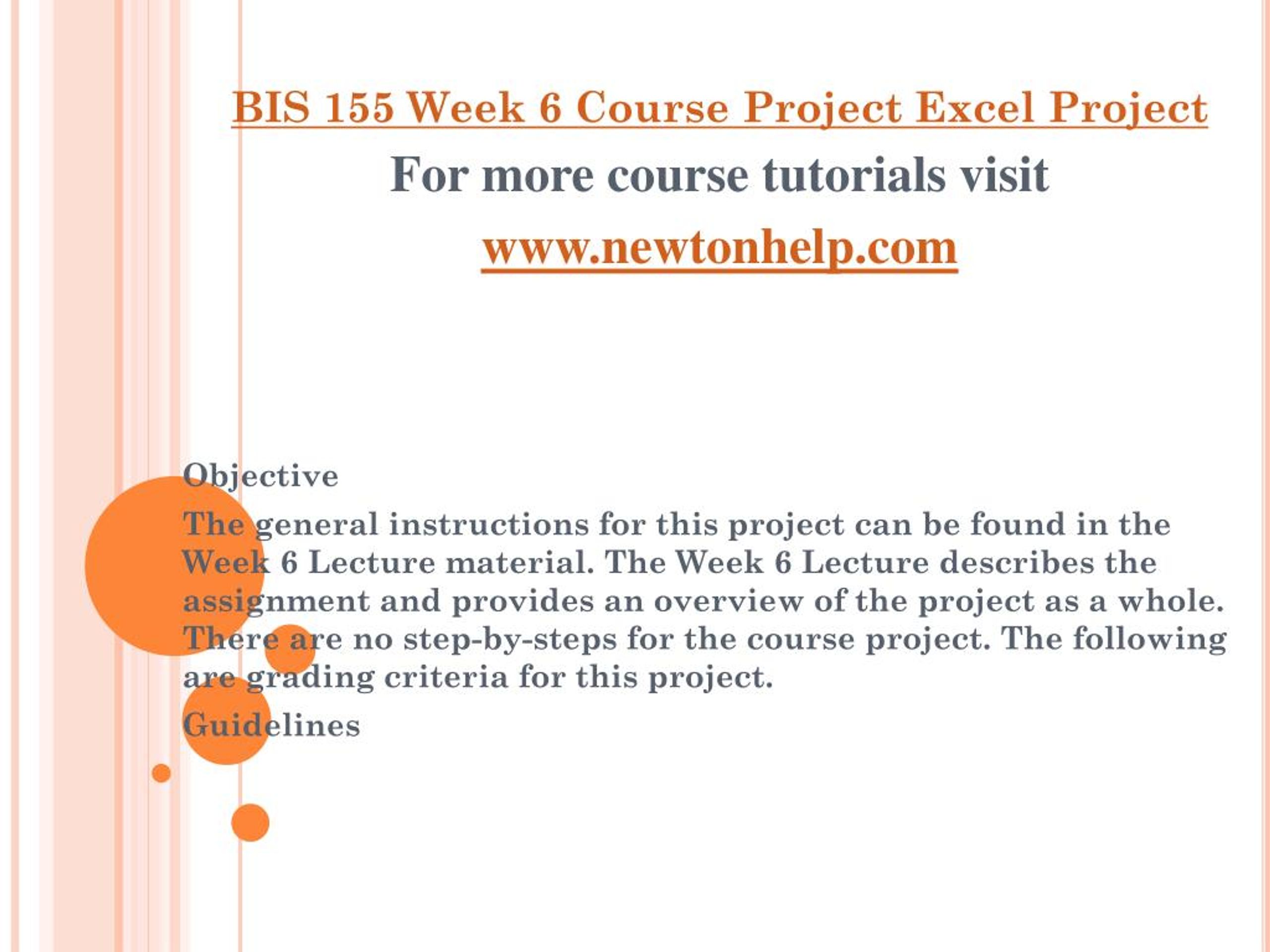 BIS 155 Week 6 Course Project Excel Project

For more course tutorials visit

www.newtonhelp.com

Objective

The general instructions for this project can be found in the Week 6 Lecture material. The Week 6 Lecture describes the assignment and provides an overview of the project as a whole. There are no step-by-steps for the course project. The following are grading criteria for this project.

Guidelines